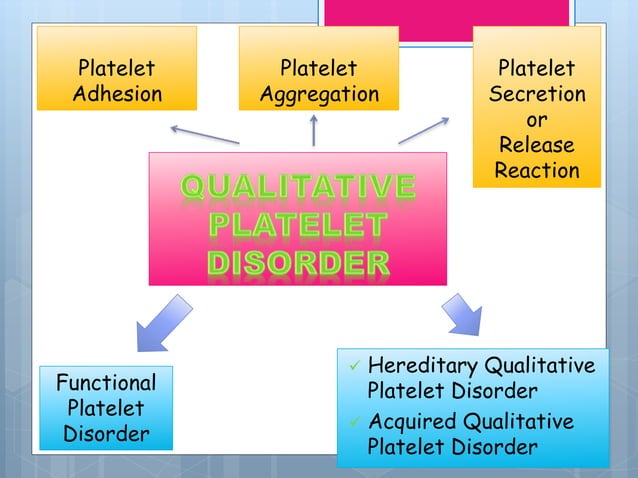 Platelet Adhesion

Platelet Aggregation

Platelet Secretion or Release Reaction

QUALITATIVE PLATELET DISORDER

Functional Platelet Disorder

✓ Hereditary Qualitative Platelet Disorder

✓ Acquired Qualitative Platelet Disorder